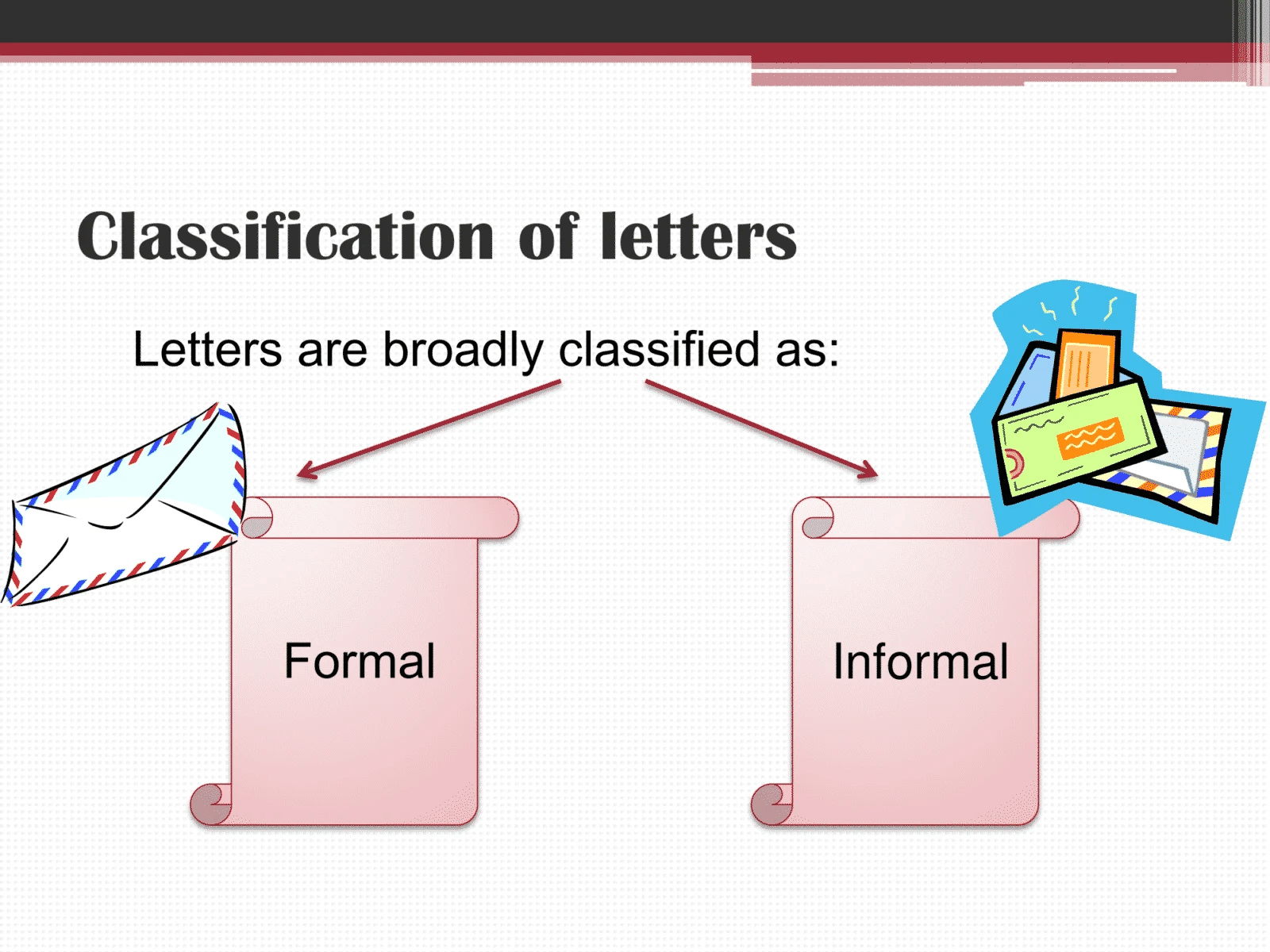 Classification of letters

Letters are broadly classified as:

Formal

Informal